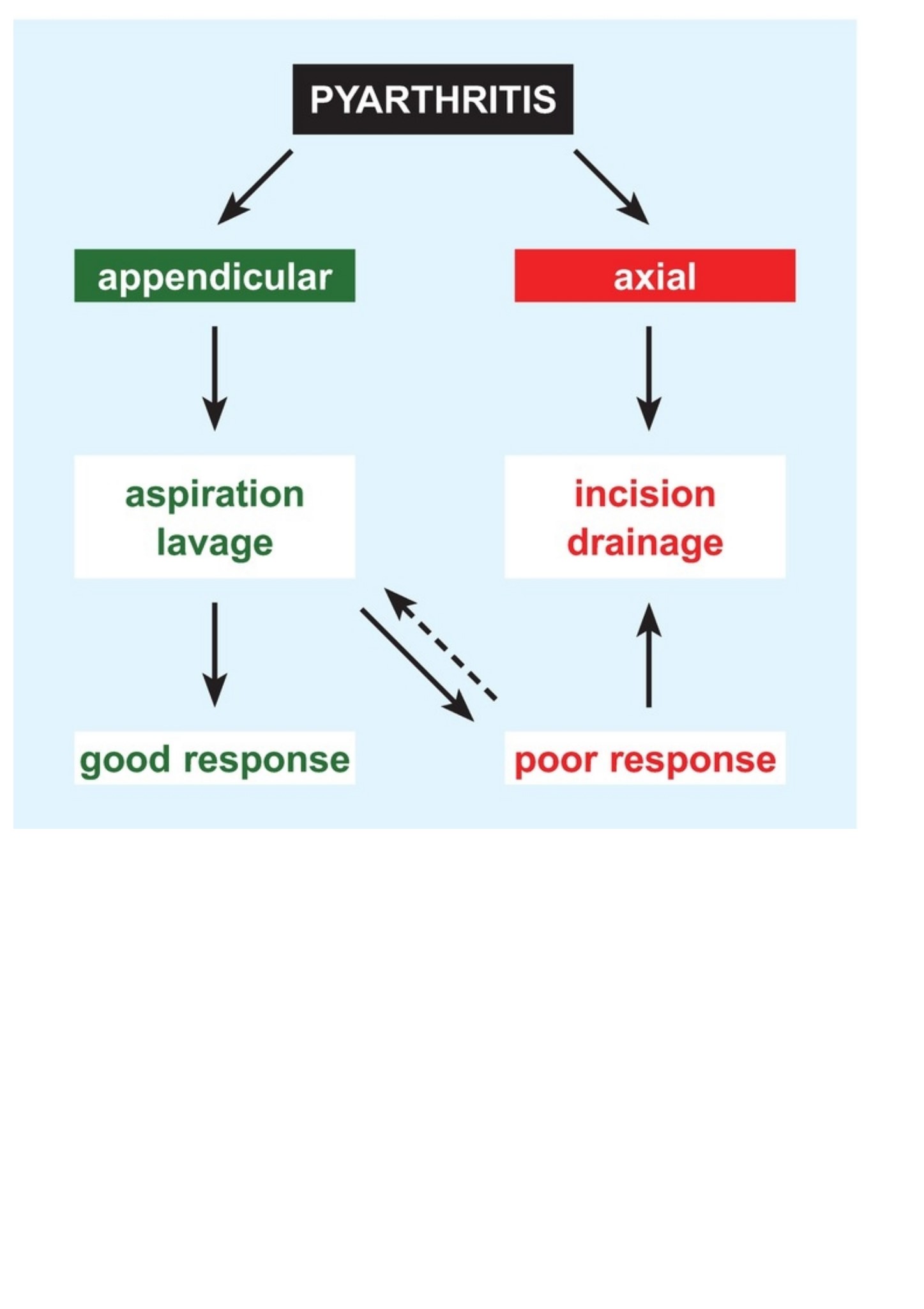 PYARTHRITIS

appendicular

axial

aspiration
lavage

incision
drainage

good response

poor response